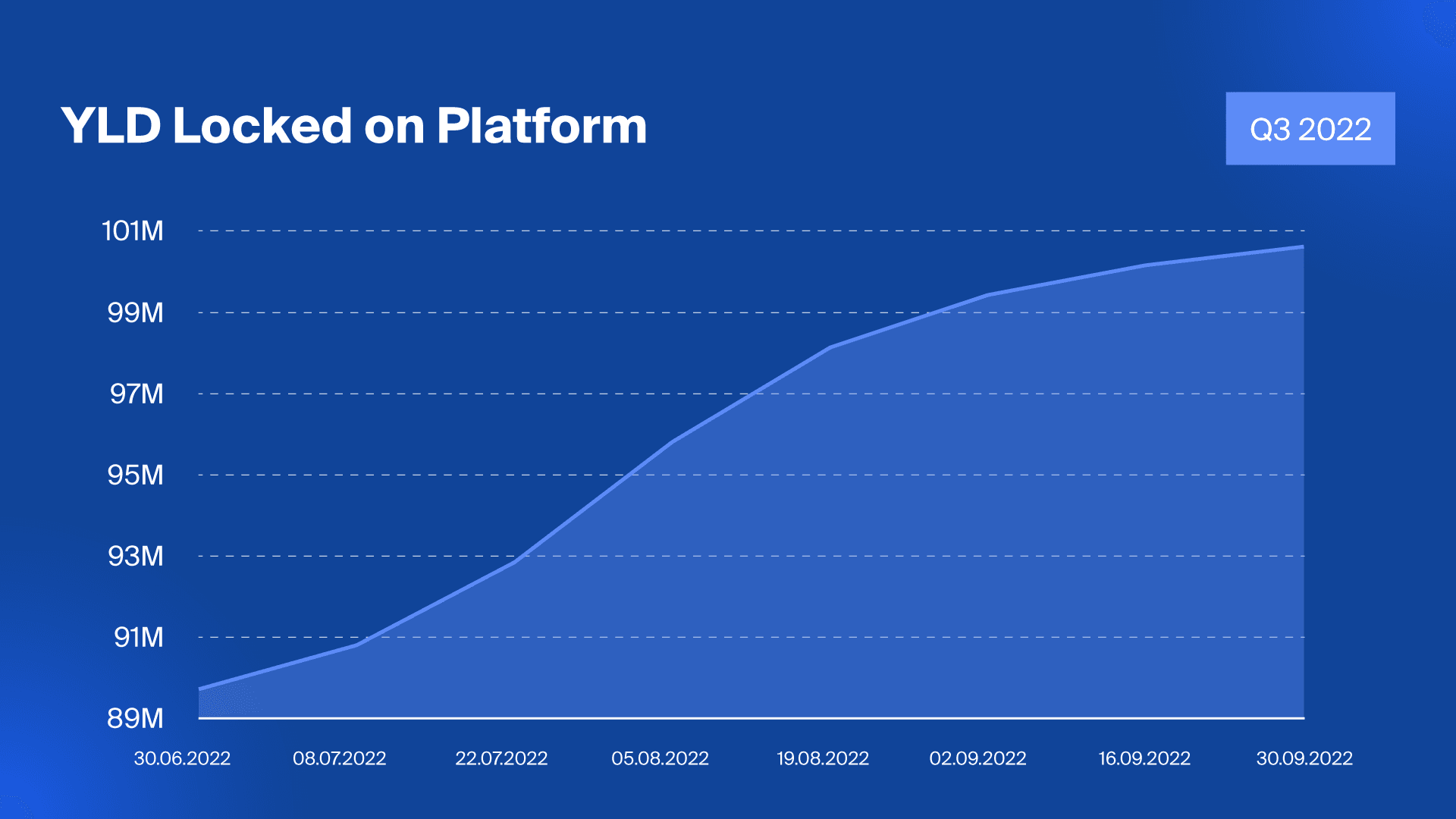 YLD Locked on Platform

Q3 2022

101M
99M
97M
95M
93M
91M
89M

30.06.2022
08.07.2022
22.07.2022
05.08.2022
19.08.2022
02.09.2022
16.09.2022
30.09.2022